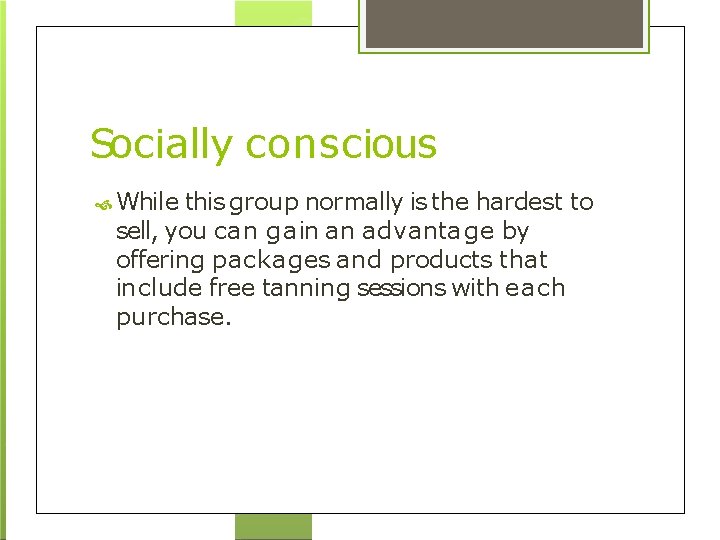 Socially conscious

While this group normally is the hardest to sell, you can gain an advantage by offering packages and products that include free tanning sessions with each purchase.